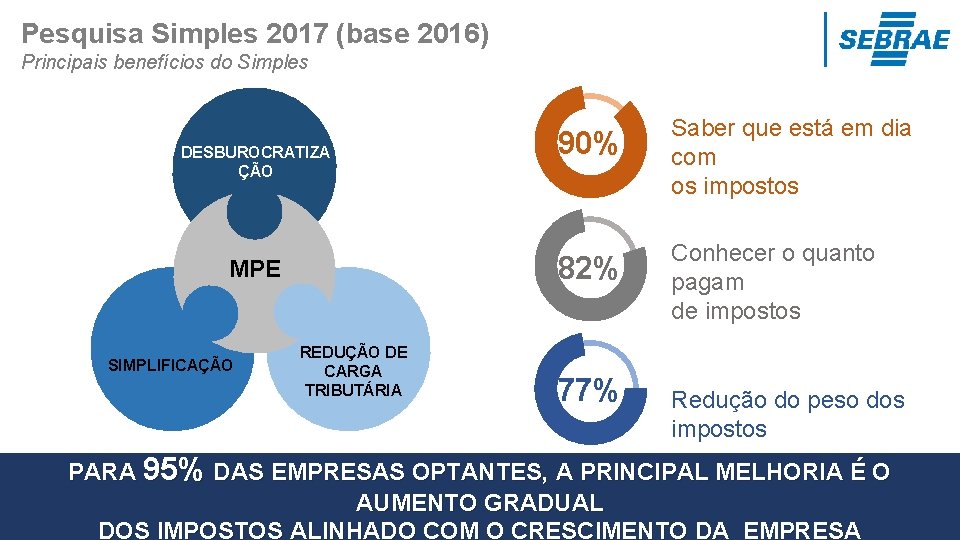 Pesquisa Simples 2017 (base 2016)
Principais benefícios do Simples

SEBRAE

DESBUROCRATIZAÇÃO

MPE

SIMPLIFICAÇÃO

REDUÇÃO DE CARGA TRIBUTÁRIA

90%

Saber que está em dia com os impostos

82%

Conhecer o quanto pagam de impostos

77%

Redução do peso dos impostos

PARA 95% DAS EMPRESAS OPTANTES, A PRINCIPAL MELHORIA É O AUMENTO GRADUAL DOS IMPOSTOS ALINHADO COM O CRESCIMENTO DA EMPRESA